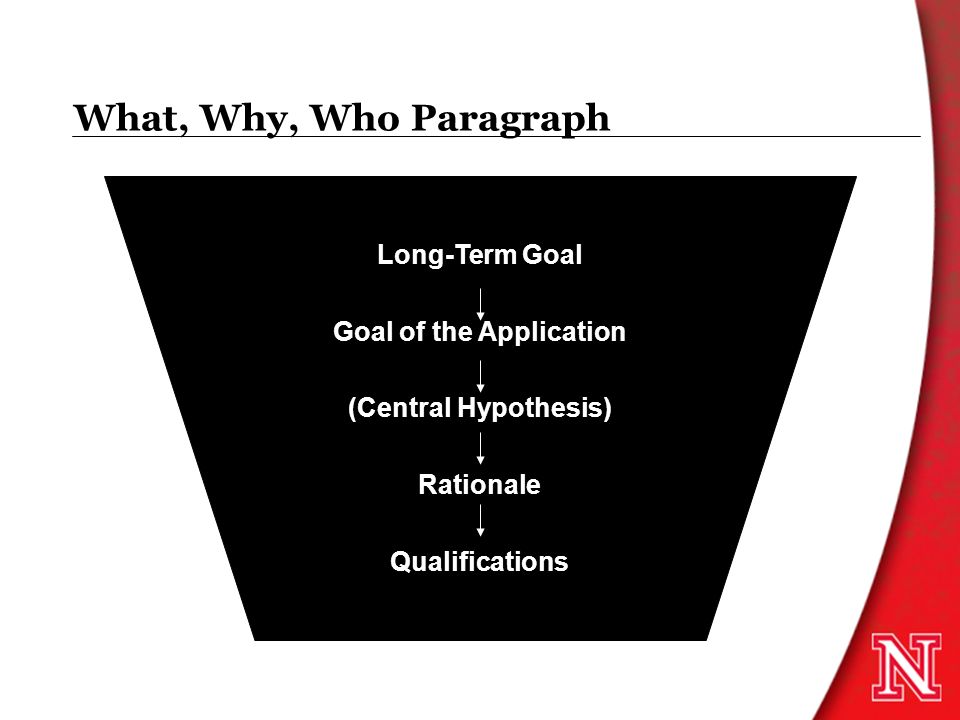 What, Why, Who Paragraph

Long-Term Goal

Goal of the Application

(Central Hypothesis)

Rationale

Qualifications

N